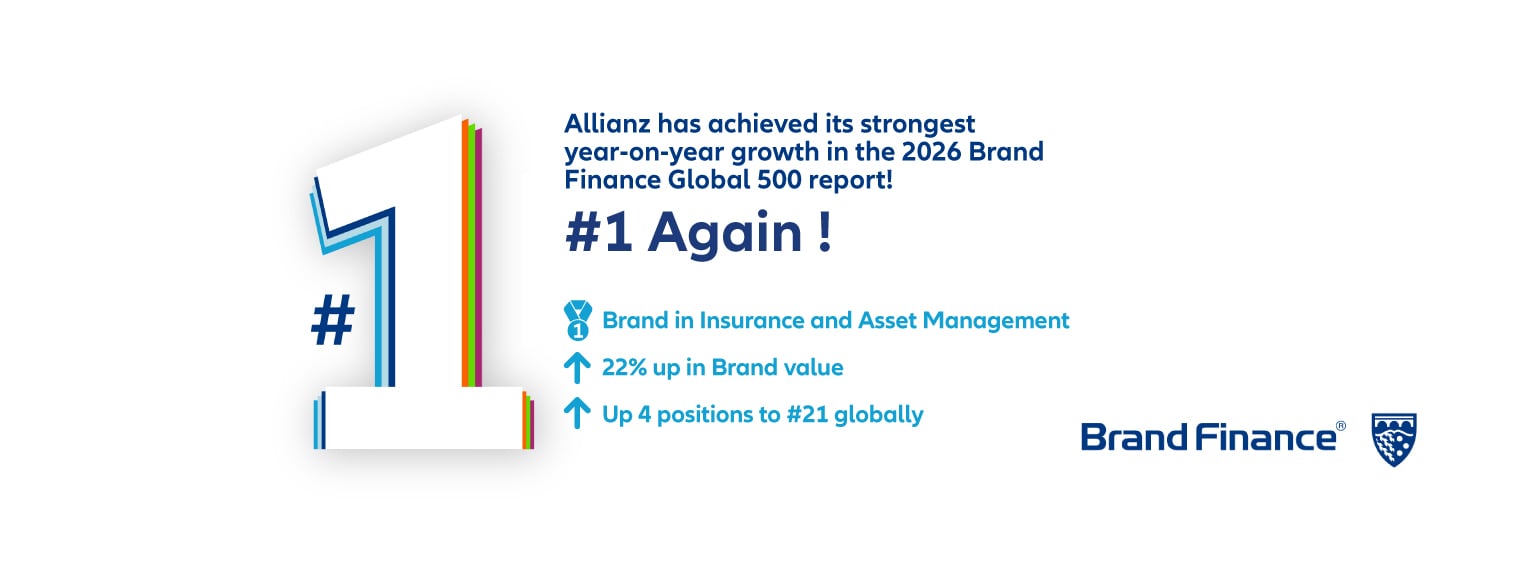 #1

Allianz has achieved its strongest year-on-year growth in the 2026 Brand Finance Global 500 report!

#1 Again !

1 Brand in Insurance and Asset Management

22% up in Brand value

Up 4 positions to #21 globally

Brand Finance®